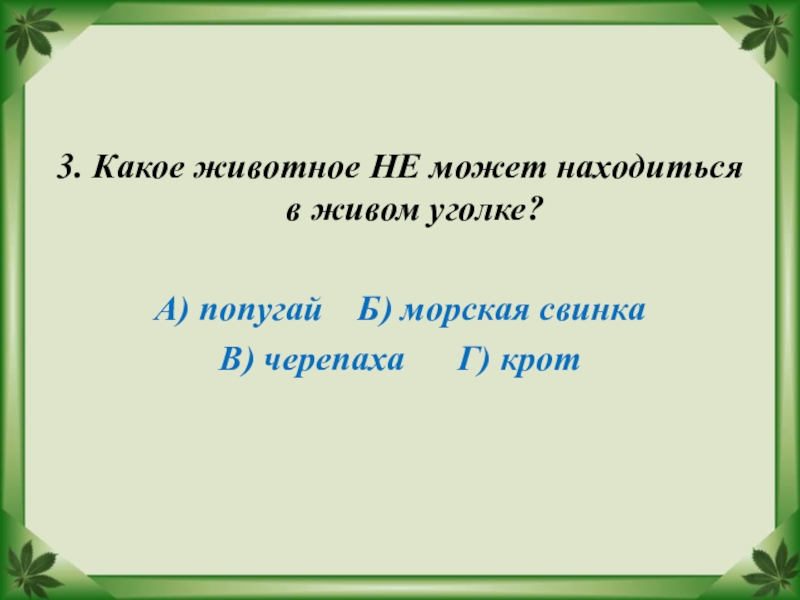 3. Какое животное НЕ может находиться в живом уголке?

А) попугай Б) морская свинка
В) черепаха Г) крот